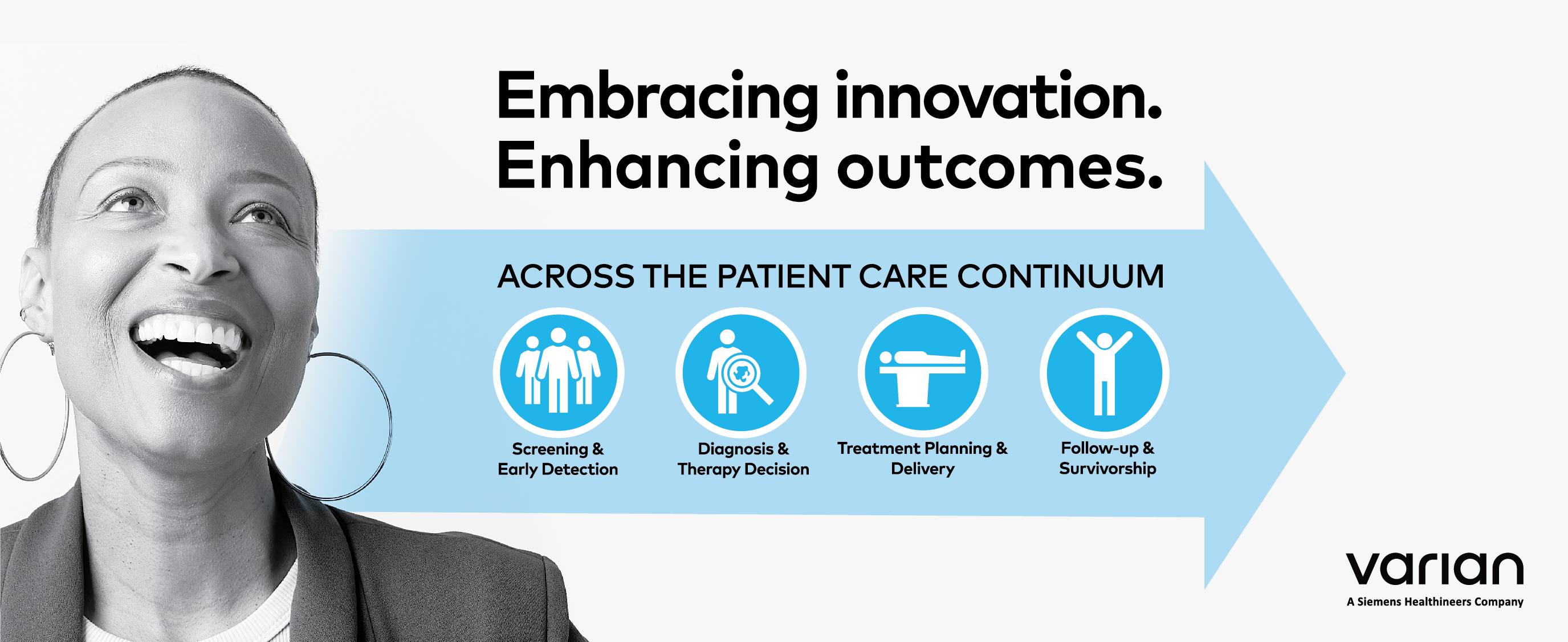 Embracing innovation.
Enhancing outcomes.

ACROSS THE PATIENT CARE CONTINUUM

Screening & Early Detection

Diagnosis & Therapy Decision

Treatment Planning & Delivery

Follow-up & Survivorship

varian
A Siemens Healthineers Company